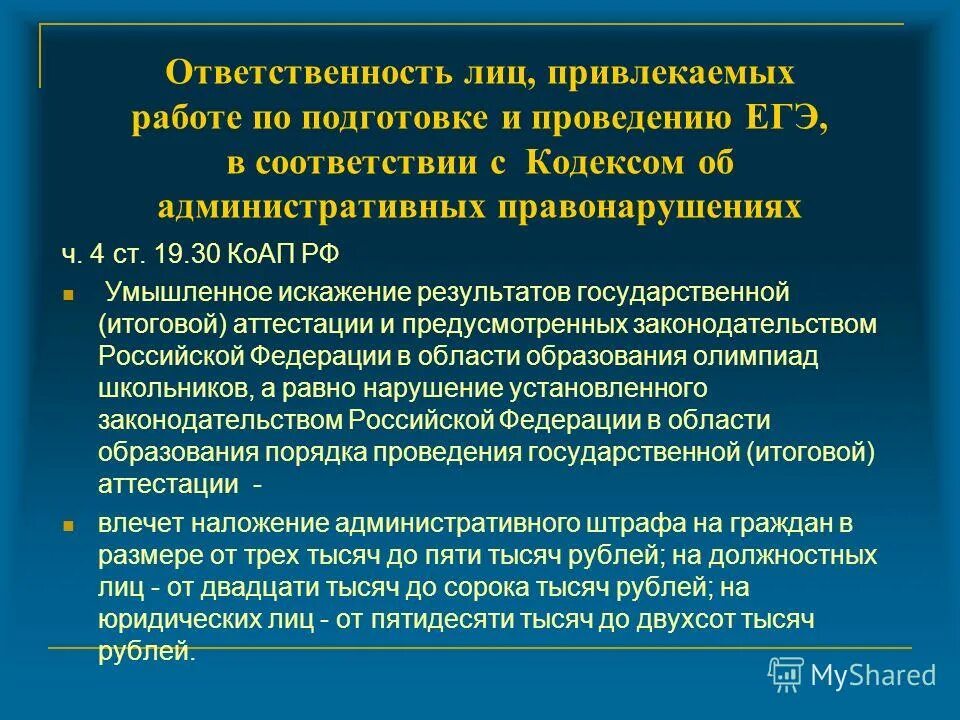 Ответственность лиц, привлекаемых работе по подготовке и проведению ЕГЭ, в соответствии с Кодексом об административных правонарушениях

ч. 4 ст. 19.30 КоАП РФ

Умышленное искажение результатов государственной (итоговой) аттестации и предусмотренных законодательством Российской Федерации в области образования олимпиад школьников, а равно нарушение установленного законодательством Российской Федерации в области образования порядка проведения государственной (итоговой) аттестации -

влечет наложение административного штрафа на граждан в размере от трех тысяч до пяти тысяч рублей; на должностных лиц - от двадцати тысяч до сорока тысяч рублей; на юридических лиц - от пятидесяти тысяч до двухсот тысяч рублей.

MyShared